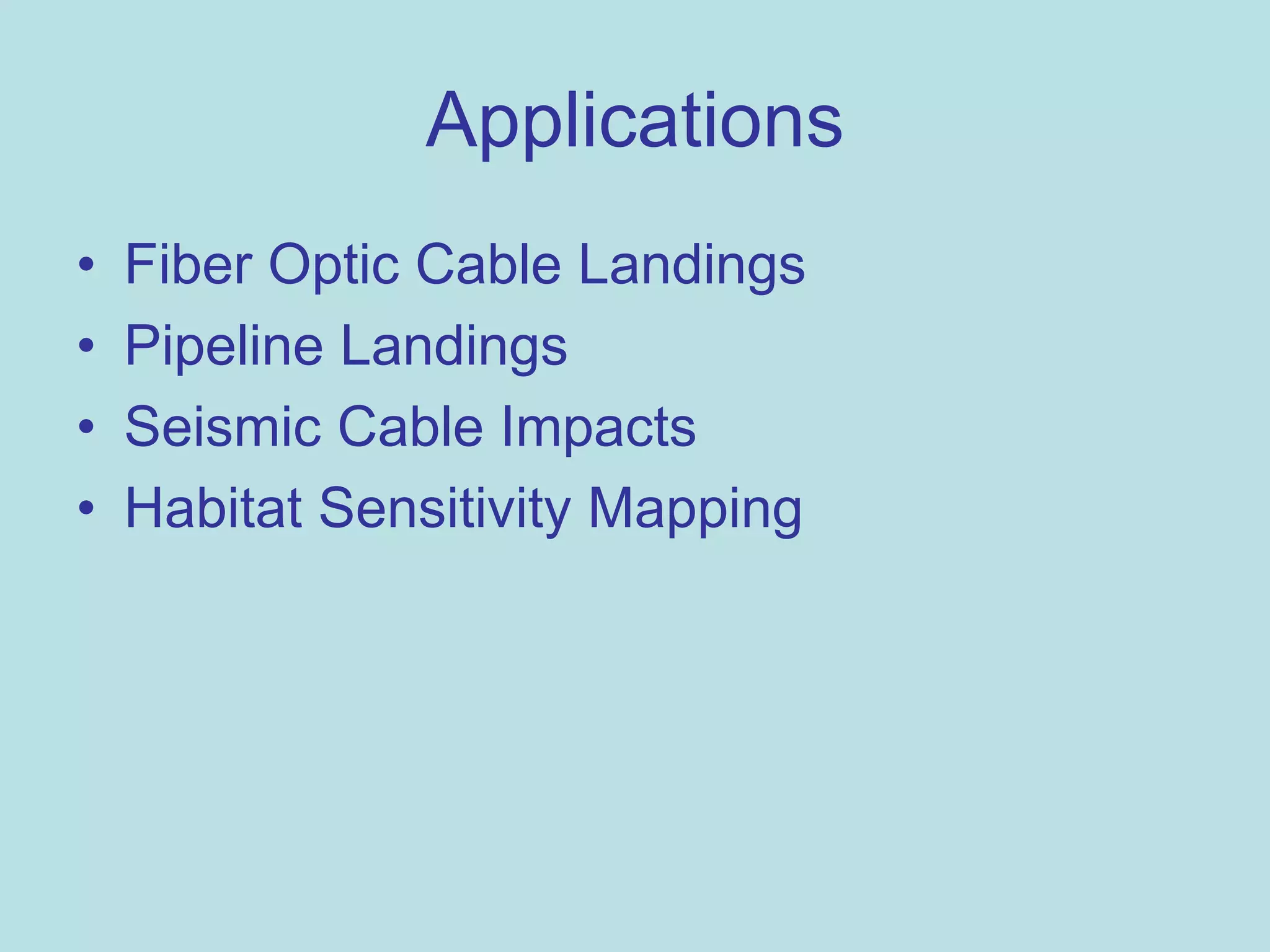 Applications

• Fiber Optic Cable Landings
• Pipeline Landings
• Seismic Cable Impacts
• Habitat Sensitivity Mapping